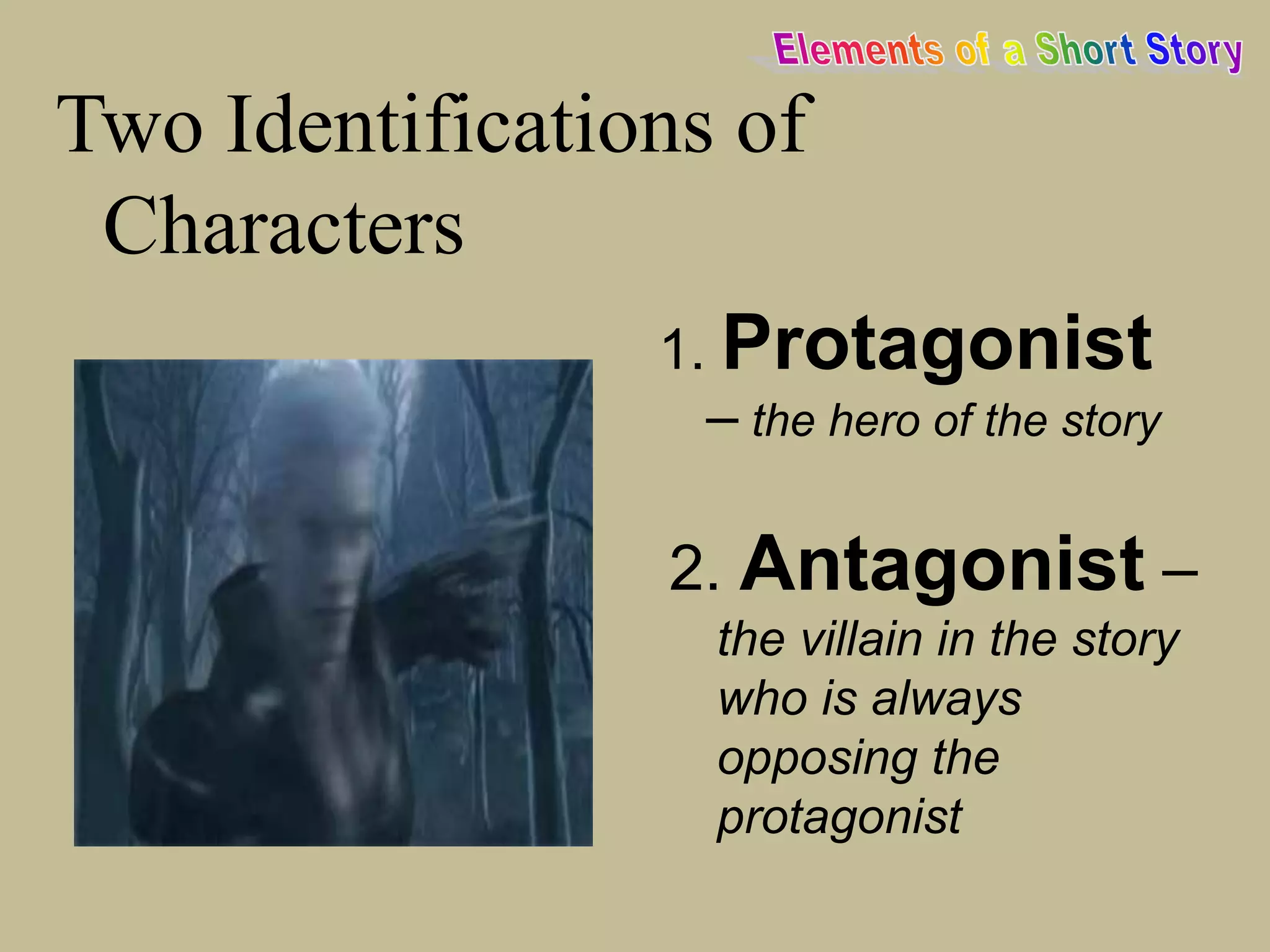 Elements of a Short Story

Two Identifications of Characters

1. Protagonist – the hero of the story

2. Antagonist – the villain in the story who is always opposing the protagonist